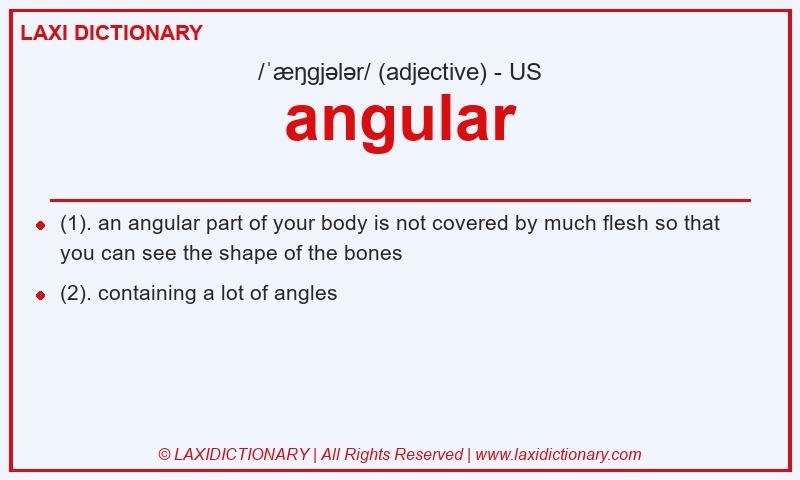 LAXI DICTIONARY

/ˈæŋgjələr/ (adjective) - US

angular

(1). an angular part of your body is not covered by much flesh so that you can see the shape of the bones

(2). containing a lot of angles

© LAXIDICTIONARY | All Rights Reserved | www.laxidictionary.com